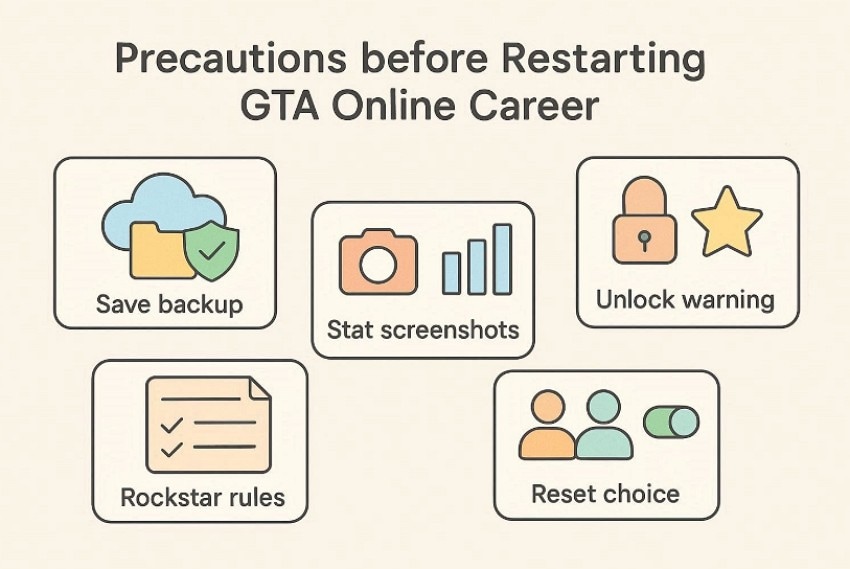 Precautions before Restarting GTA Online Career

Save backup

Stat screenshots

Unlock warning

Rockstar rules

Reset choice